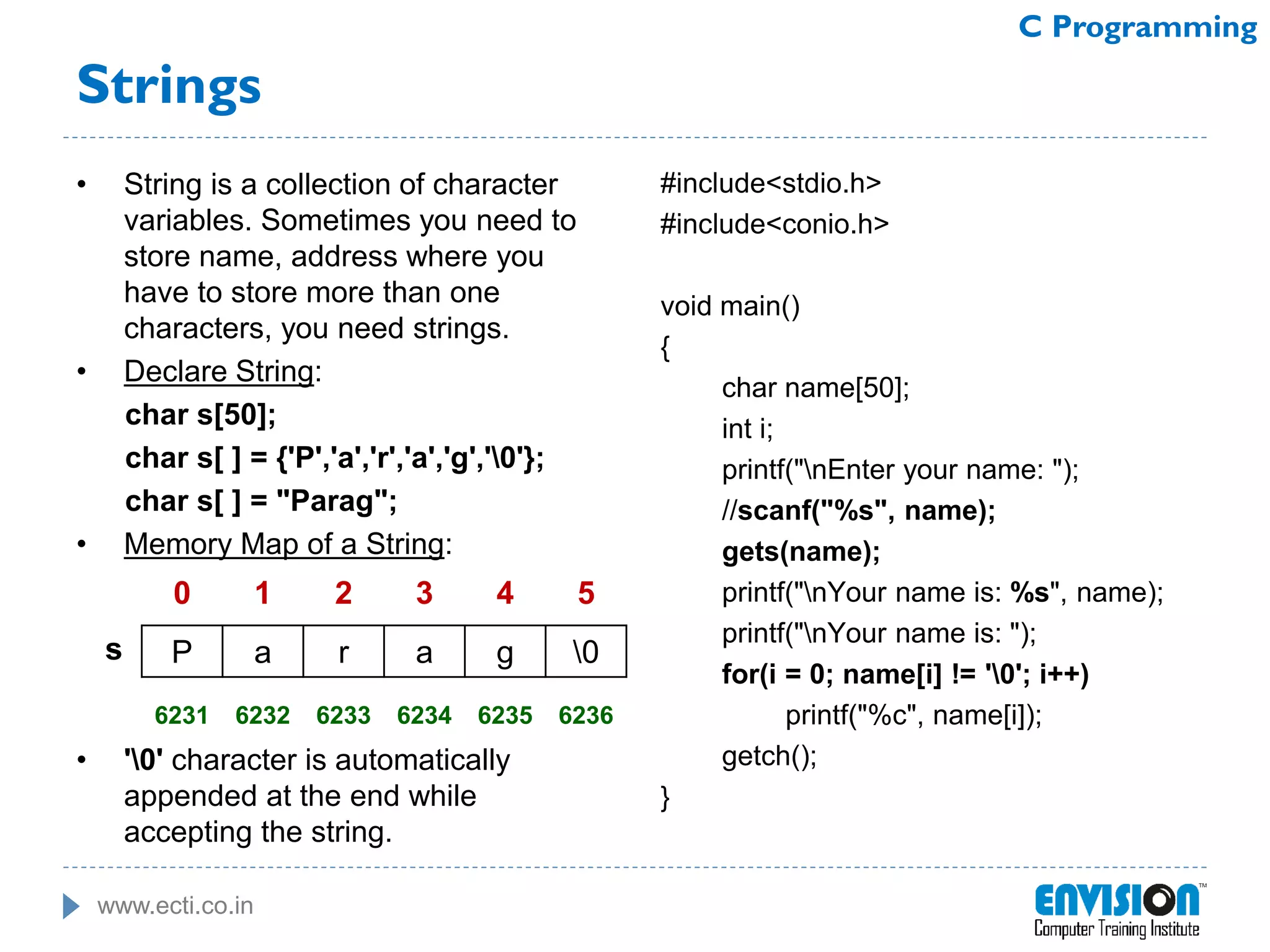 C Programming

Strings

• String is a collection of character variables. Sometimes you need to store name, address where you have to store more than one characters, you need strings.

• Declare String:

char s[50];

char s[ ] = {'P','a','r','a','g','\0'};

char s[ ] = "Parag";

• Memory Map of a String:

| | 0 | 1 | 2 | 3 | 4 | 5 |
|---|---|---|---|---|---|---|
| s | P | a | r | a | g | \0 |
| | 6231 | 6232 | 6233 | 6234 | 6235 | 6236 |

• '\0' character is automatically appended at the end while accepting the string.

#include<stdio.h>
#include<conio.h>

void main()
{
char name[50];
int i;
printf("\nEnter your name: ");
//scanf("%s", name);
gets(name);
printf("\nYour name is: %s", name);
printf("\nYour name is: ");
for(i = 0; name[i] != '\0'; i++)
printf("%c", name[i]);
getch();
}

www.ecti.co.in

ENVISION™
Computer Training Institute